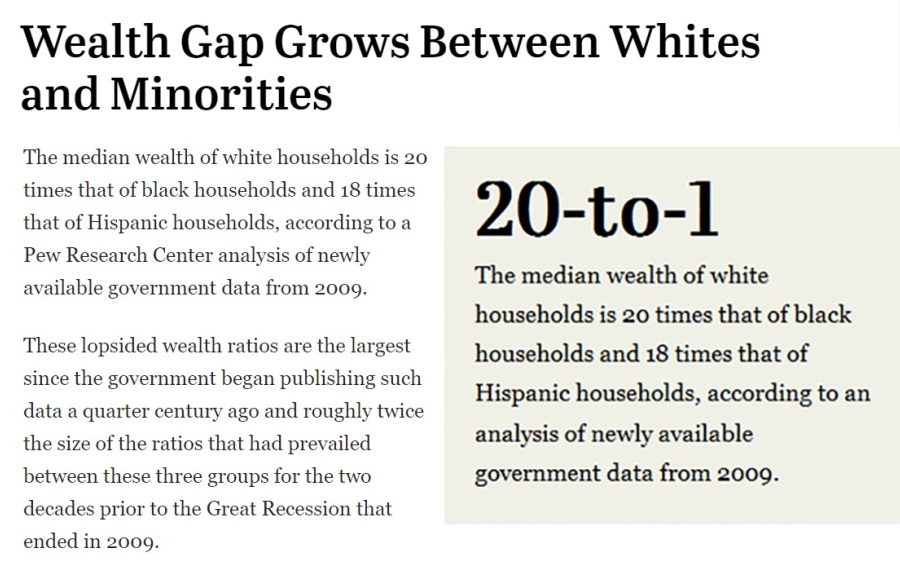 Wealth Gap Grows Between Whites and Minorities

The median wealth of white households is 20 times that of black households and 18 times that of Hispanic households, according to a Pew Research Center analysis of newly available government data from 2009.

These lopsided wealth ratios are the largest since the government began publishing such data a quarter century ago and roughly twice the size of the ratios that had prevailed between these three groups for the two decades prior to the Great Recession that ended in 2009.

20-to-1

The median wealth of white households is 20 times that of black households and 18 times that of Hispanic households, according to an analysis of newly available government data from 2009.